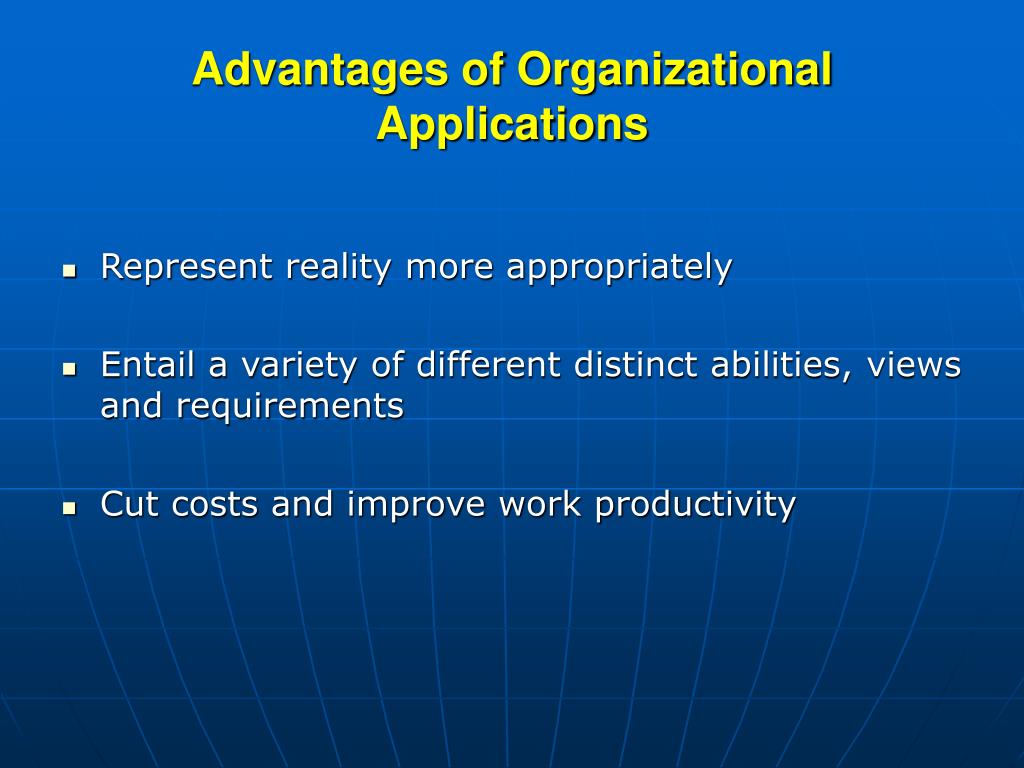 Advantages of Organizational Applications

- Represent reality more appropriately
- Entail a variety of different distinct abilities, views and requirements
- Cut costs and improve work productivity